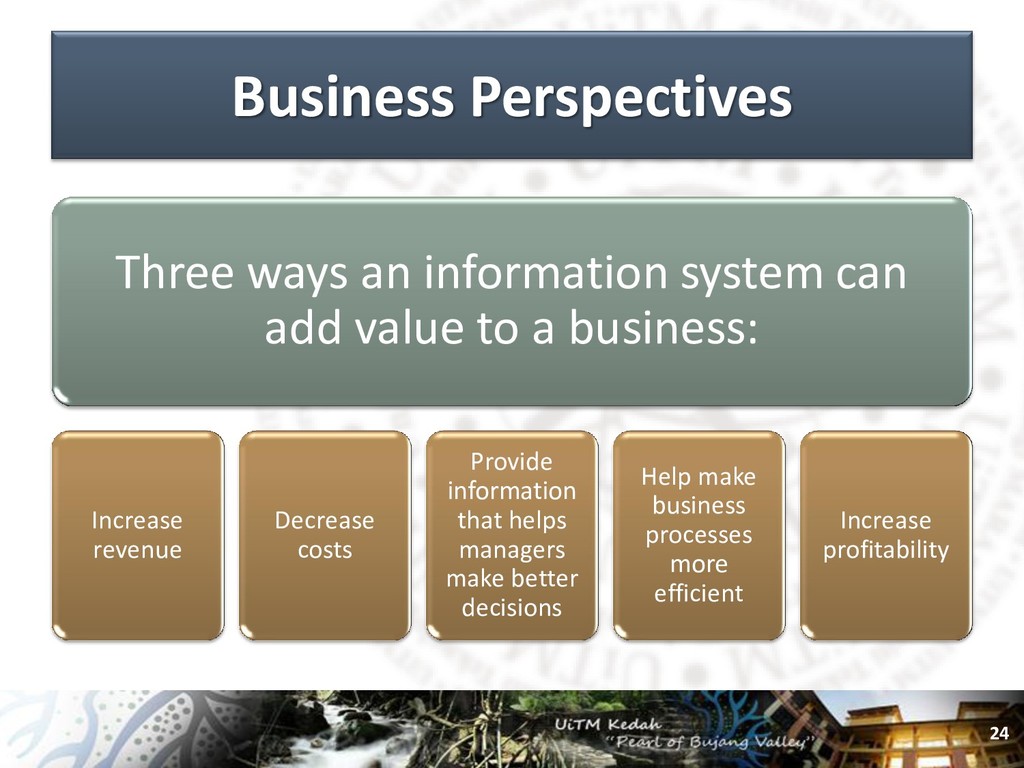 Business Perspectives

Three ways an information system can add value to a business:

Increase revenue

Decrease costs

Provide information that helps managers make better decisions

Help make business processes more efficient

Increase profitability

UiTM Kedah
"Pearl of Bujang Valley"

24